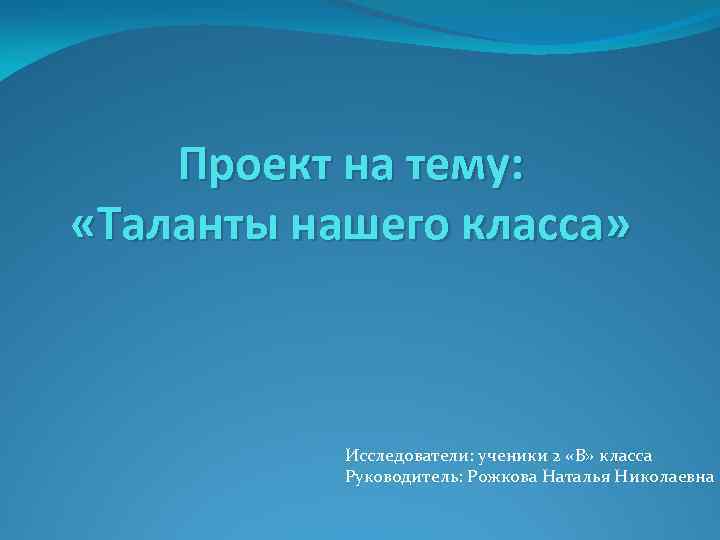 Проект на тему:
«Таланты нашего класса»

Исследователи: ученики 2 «В» класса
Руководитель: Рожкова Наталья Николаевна